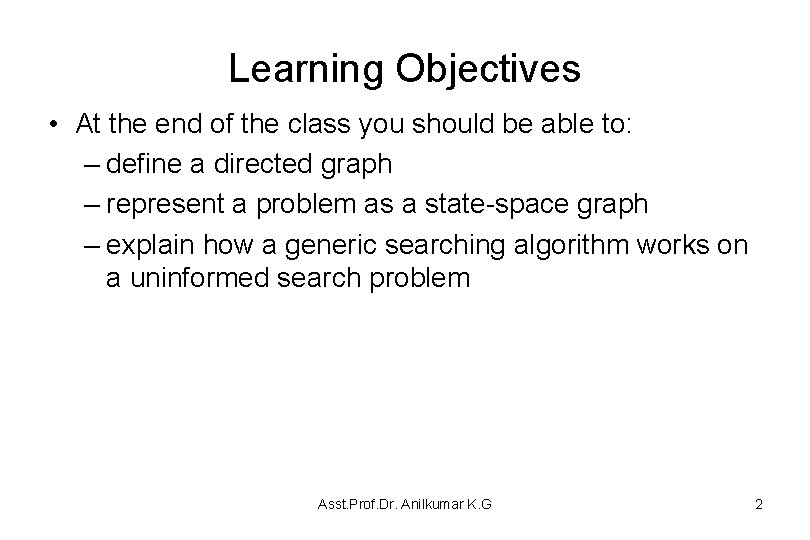 Learning Objectives

• At the end of the class you should be able to:
– define a directed graph
– represent a problem as a state-space graph
– explain how a generic searching algorithm works on a uninformed search problem

Asst.Prof.Dr. Anilkumar K.G

2